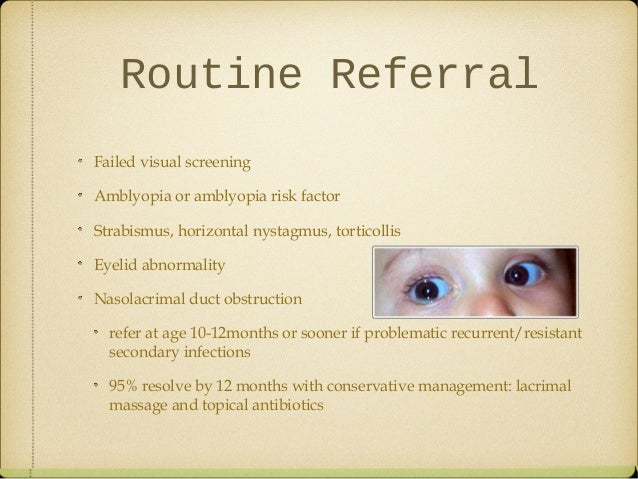 Routine Referral

- Failed visual screening
- Amblyopia or amblyopia risk factor
- Strabismus, horizontal nystagmus, torticollis
- Eyelid abnormality
- Nasolacrimal duct obstruction
  - refer at age 10-12months or sooner if problematic recurrent/resistant secondary infections
  - 95% resolve by 12 months with conservative management: lacrimal massage and topical antibiotics